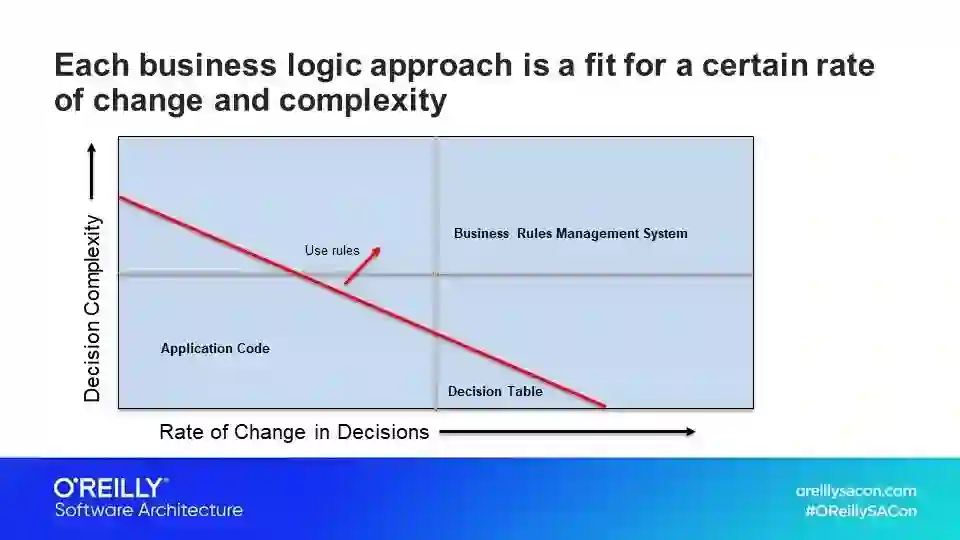 Each business logic approach is a fit for a certain rate of change and complexity

Decision Complexity

Use rules

Business Rules Management System

Application Code

Decision Table

Rate of Change in Decisions

O'REILLY®
Software Architecture

oreillysacon.com
#OReillySACon